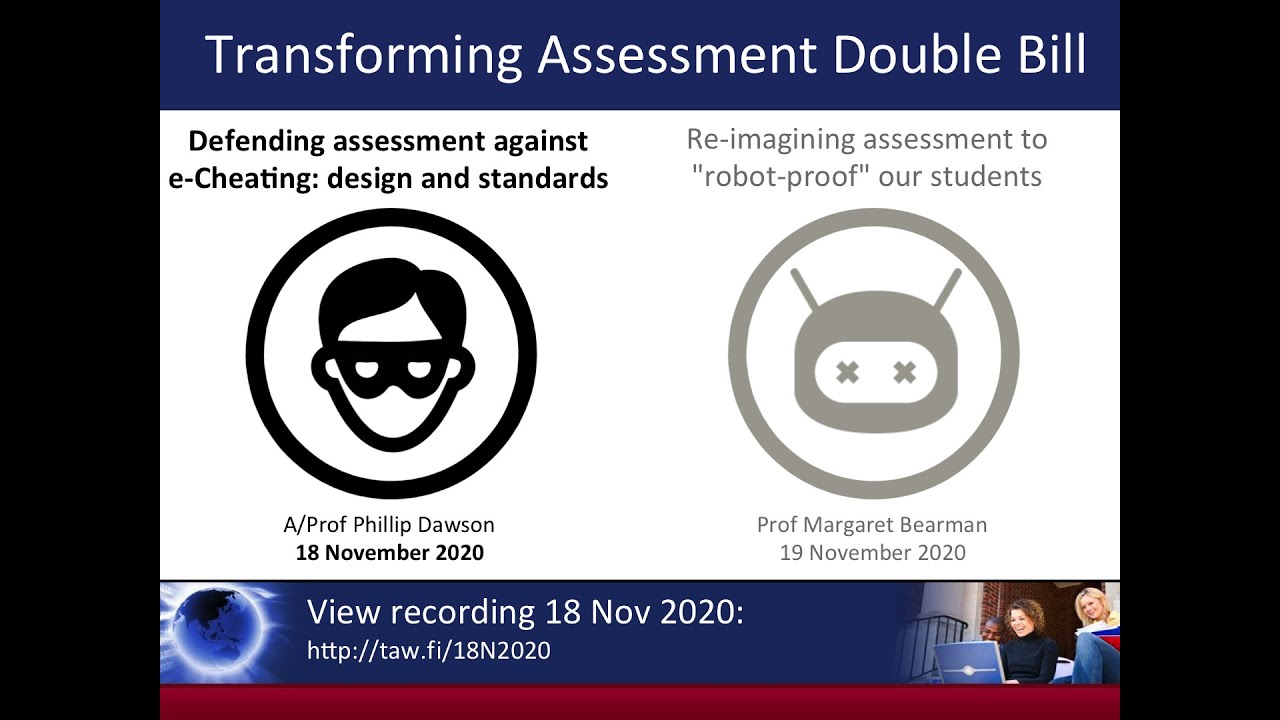 Transforming Assessment Double Bill

Defending assessment against e-Cheating: design and standards

A/Prof Phillip Dawson
18 November 2020

Re-imagining assessment to "robot-proof" our students

Prof Margaret Bearman
19 November 2020

View recording 18 Nov 2020:
http://taw.fi/18N2020